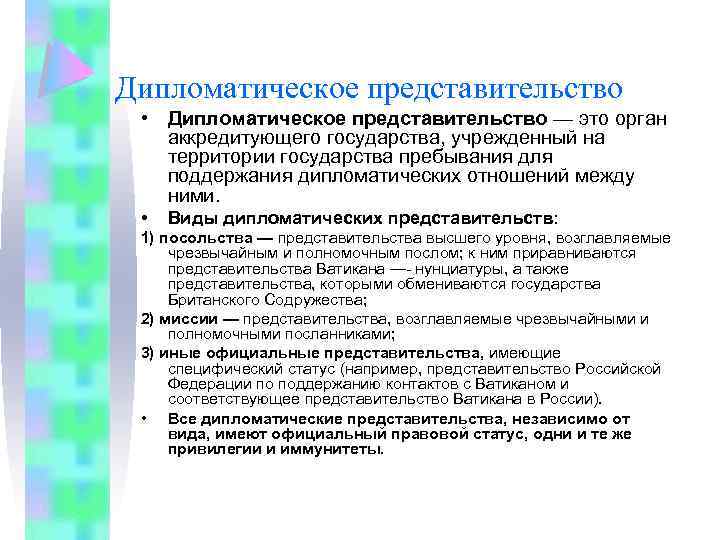 Дипломатическое представительство

• Дипломатическое представительство — это орган аккредитующего государства, учрежденный на территории государства пребывания для поддержания дипломатических отношений между ними.

• Виды дипломатических представительств:

1) посольства — представительства высшего уровня, возглавляемые чрезвычайным и полномочным послом; к ним приравниваются представительства Ватикана —- нунциатуры, а также представительства, которыми обмениваются государства Британского Содружества;

2) миссии — представительства, возглавляемые чрезвычайными и полномочными посланниками;

3) иные официальные представительства, имеющие специфический статус (например, представительство Российской Федерации по поддержанию контактов с Ватиканом и соответствующее представительство Ватикана в России).

• Все дипломатические представительства, независимо от вида, имеют официальный правовой статус, одни и те же привилегии и иммунитеты.